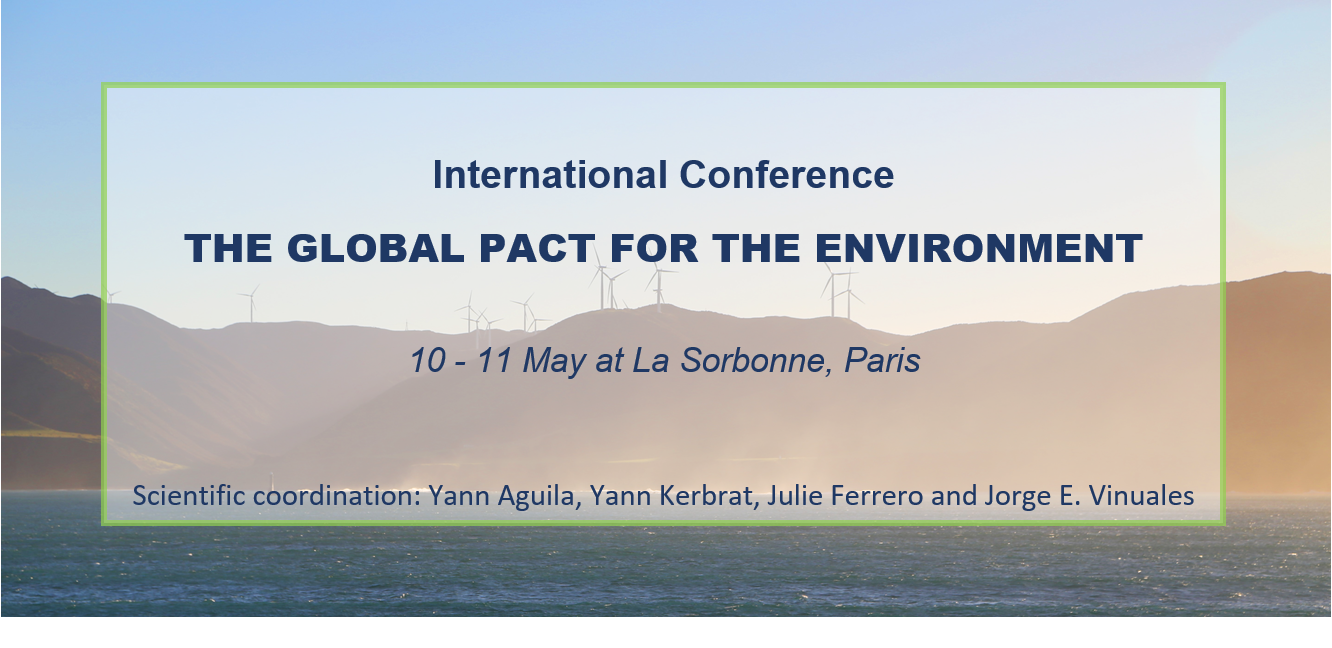 International Conference

THE GLOBAL PACT FOR THE ENVIRONMENT

10 - 11 May at La Sorbonne, Paris

Scientific coordination: Yann Aguila, Yann Kerbrat, Julie Ferrero and Jorge E. Vinuales